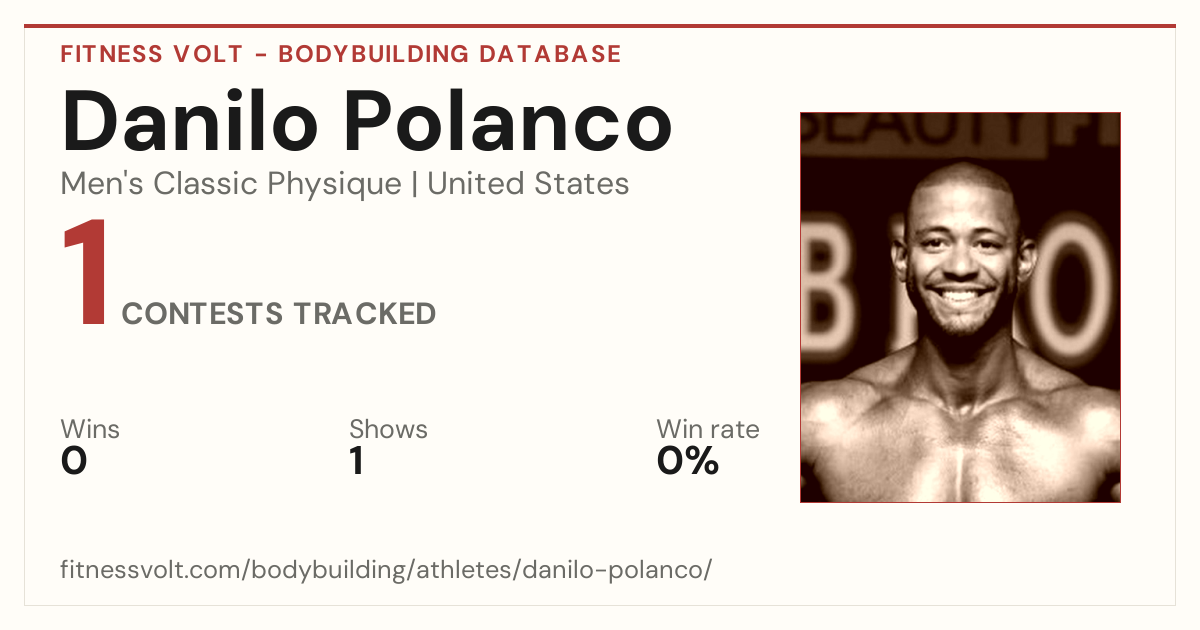 FITNESS VOLT - BODYBUILDING DATABASE

Danilo Polanco

Men's Classic Physique | United States

1 CONTESTS TRACKED

Wins
0

Shows
1

Win rate
0%

fitnessvolt.com/bodybuilding/athletes/danilo-polanco/